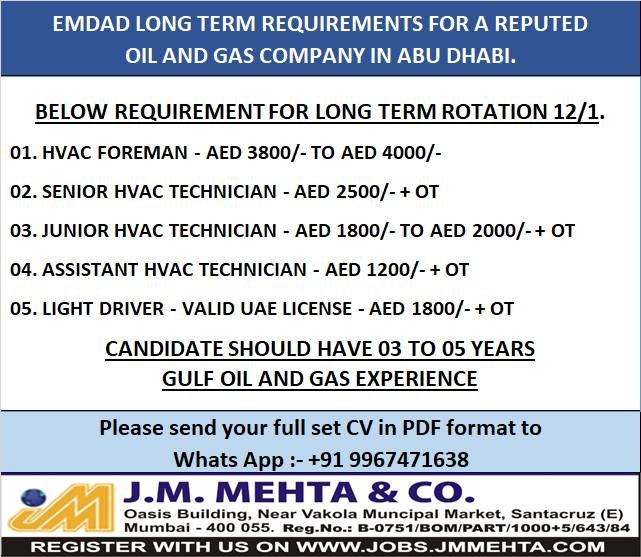 EMDAD LONG TERM REQUIREMENTS FOR A REPUTED OIL AND GAS COMPANY IN ABU DHABI.

BELOW REQUIREMENT FOR LONG TERM ROTATION 12/1.

01. HVAC FOREMAN - AED 3800/- TO AED 4000/-

02. SENIOR HVAC TECHNICIAN - AED 2500/- + OT

03. JUNIOR HVAC TECHNICIAN - AED 1800/- TO AED 2000/- + OT

04. ASSISTANT HVAC TECHNICIAN - AED 1200/- + OT

05. LIGHT DRIVER - VALID UAE LICENSE - AED 1800/- + OT

CANDIDATE SHOULD HAVE 03 TO 05 YEARS GULF OIL AND GAS EXPERIENCE

Please send your full set CV in PDF format to Whats App :- +91 9967471638

JM

J.M. MEHTA & CO.

Oasis Building, Near Vakola Muncipal Market, Santacruz (E) Mumbai - 400 055. Reg.No.: B-0751/BOM/PART/1000+5/643/84

REGISTER WITH US ON WWW.JOBS.JMMEHTA.COM